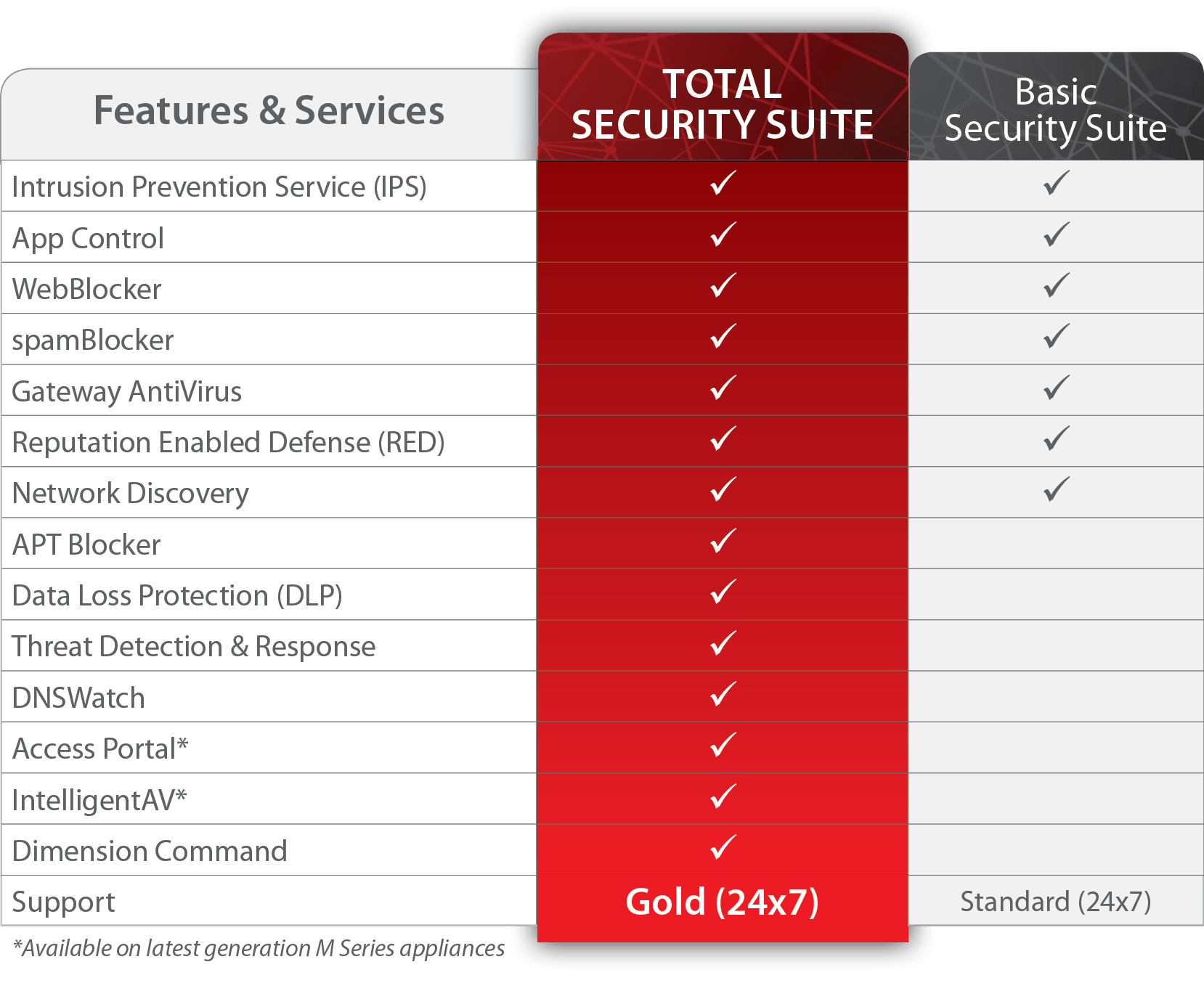 | Features & Services | TOTAL SECURITY SUITE | Basic Security Suite |
|---|---|---|
| Intrusion Prevention Service (IPS) | ✓ | ✓ |
| App Control | ✓ | ✓ |
| WebBlocker | ✓ | ✓ |
| spamBlocker | ✓ | ✓ |
| Gateway AntiVirus | ✓ | ✓ |
| Reputation Enabled Defense (RED) | ✓ | ✓ |
| Network Discovery | ✓ | ✓ |
| APT Blocker | ✓ | |
| Data Loss Protection (DLP) | ✓ | |
| Threat Detection & Response | ✓ | |
| DNSWatch | ✓ | |
| Access Portal* | ✓ | |
| IntelligentAV* | ✓ | |
| Dimension Command | ✓ | |
| Support | Gold (24x7) | Standard (24x7) |

*Available on latest generation M Series appliances